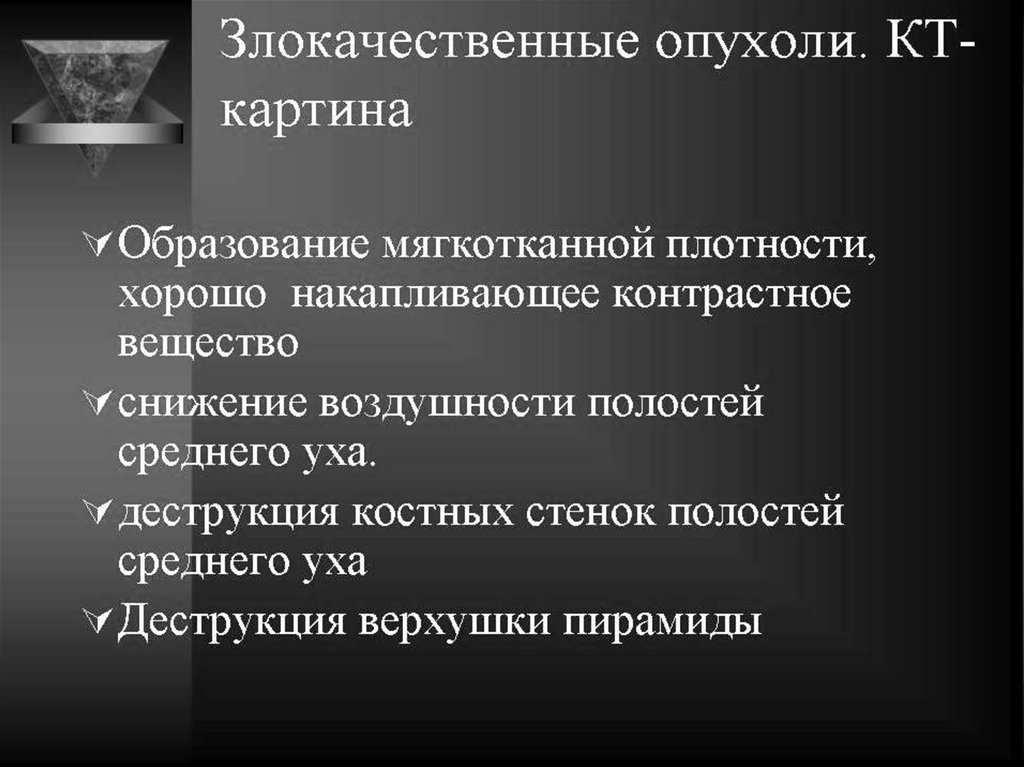 Злокачественные опухоли. КТ-картина

Образование мягкотканной плотности, хорошо  накапливающее контрастное вещество

снижение воздушности полостей среднего уха.

деструкция костных стенок полостей среднего уха

Деструкция верхушки пирамиды